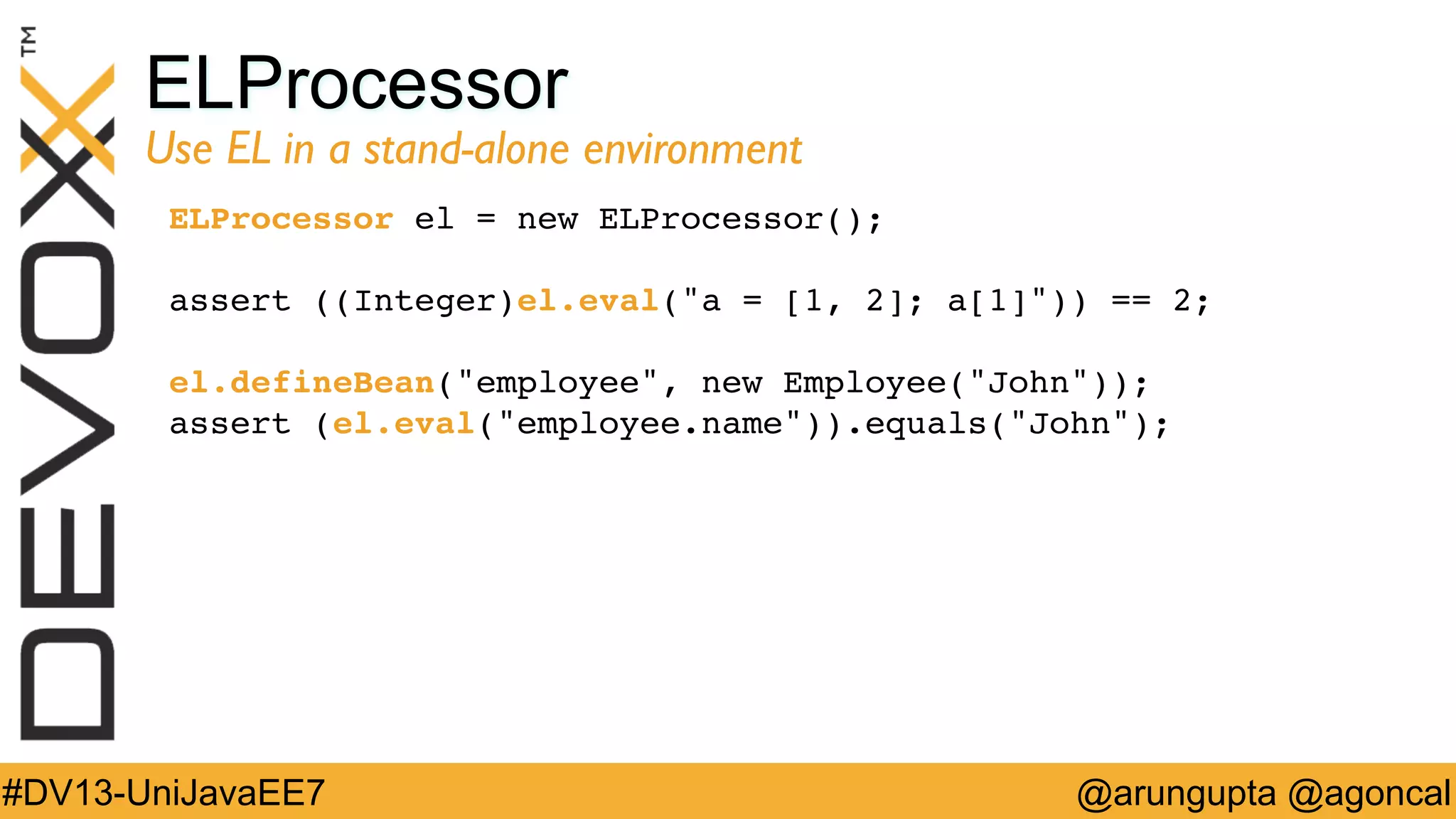 DEVOXX™

ELProcessor

Use EL in a stand-alone environment

ELProcessor el = new ELProcessor();

assert ((Integer)el.eval("a = [1, 2]; a[1]")) == 2;

el.defineBean("employee", new Employee("John"));
assert (el.eval("employee.name")).equals("John");

#DV13-UniJavaEE7

@arungupta @agoncal